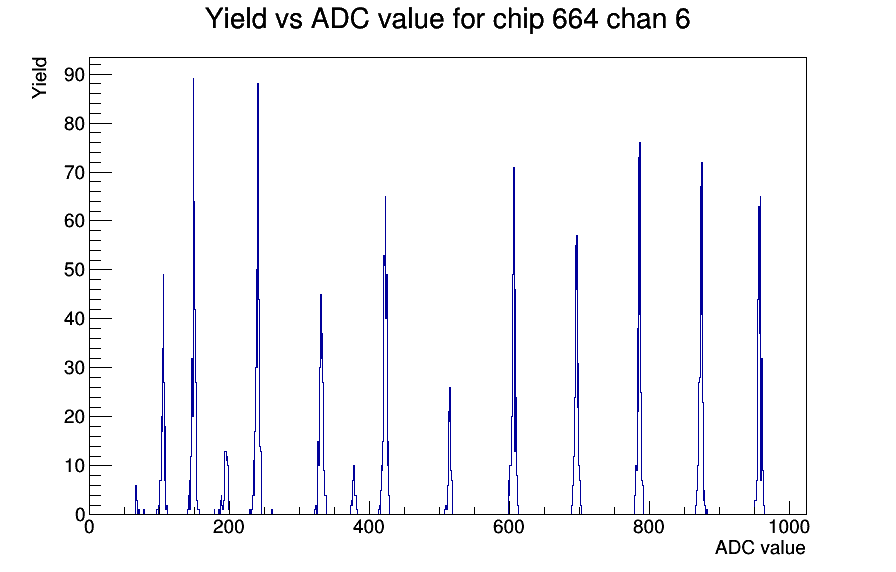 Yield vs ADC value for chip 664 chan 6

Yield

90
80
70
60
50
40
30
20
10
0

0
200
400
600
800
1000

ADC value